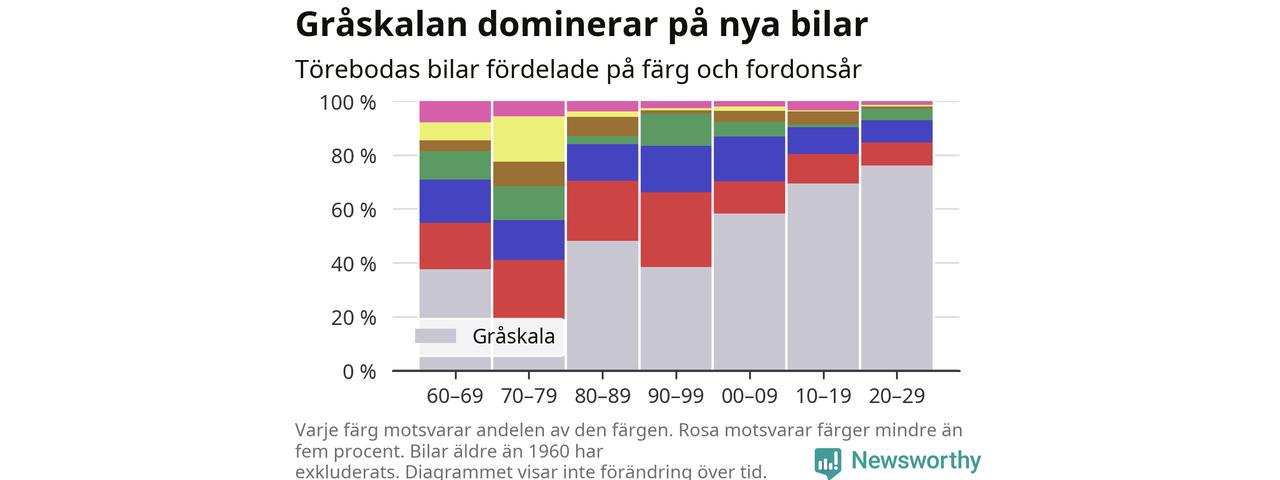 Gråskalan dominerar på nya bilar

Törebodas bilar fördelade på färg och fordonsår

100 %
80 %
60 %
40 %
20 %
0 %

Gråskala

60–69
70–79
80–89
90–99
00–09
10–19
20–29

Varje färg motsvarar andelen av den färgen. Rosa motsvarar färger mindre än fem procent. Bilar äldre än 1960 har exkluderats. Diagrammet visar inte förändring över tid.

Newsworthy